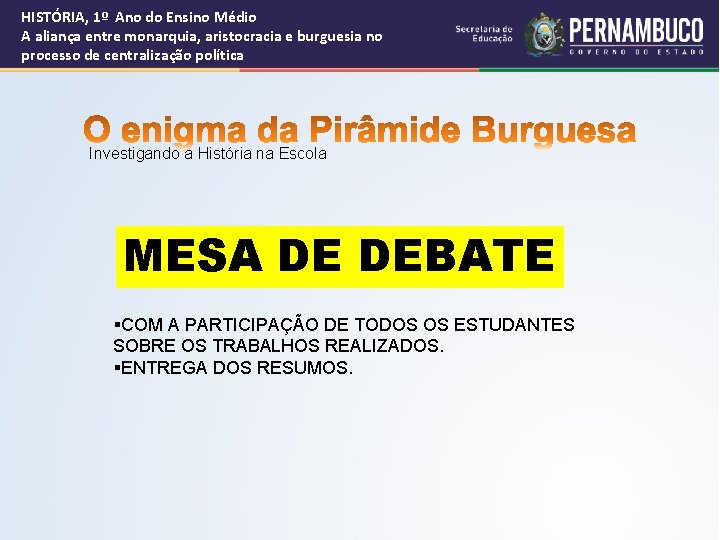 HISTÓRIA, 1º Ano do Ensino Médio
A aliança entre monarquia, aristocracia e burguesia no processo de centralização política

Secretaria de Educação

PERNAMBUCO
GOVERNO DO ESTADO

O enigma da Pirâmide Burguesa
Investigando a História na Escola

MESA DE DEBATE

▪COM A PARTICIPAÇÃO DE TODOS OS ESTUDANTES SOBRE OS TRABALHOS REALIZADOS.
▪ENTREGA DOS RESUMOS.